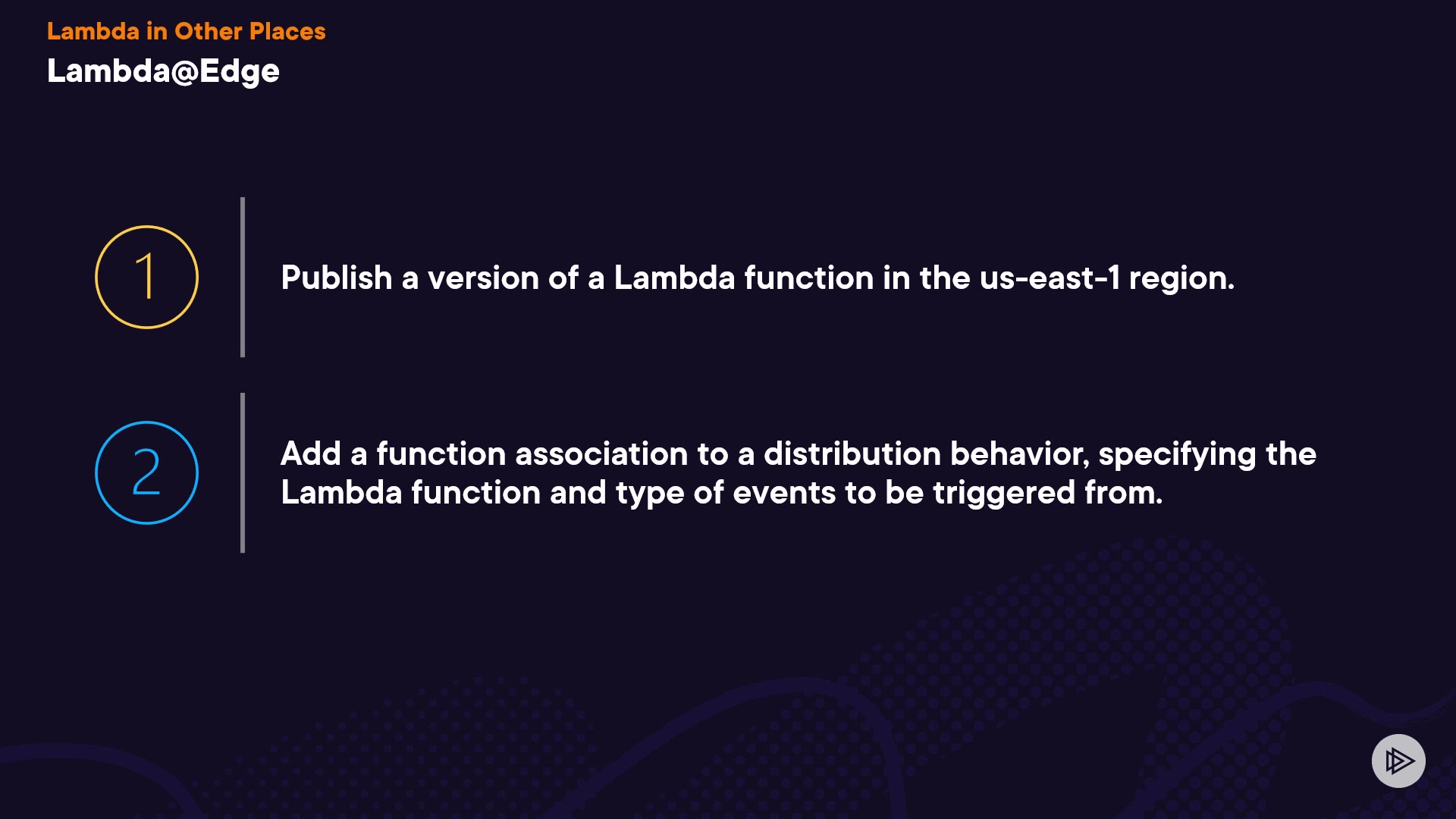 Lambda in Other Places
Lambda@Edge

1

Publish a version of a Lambda function in the us-east-1 region.

2

Add a function association to a distribution behavior, specifying the Lambda function and type of events to be triggered from.